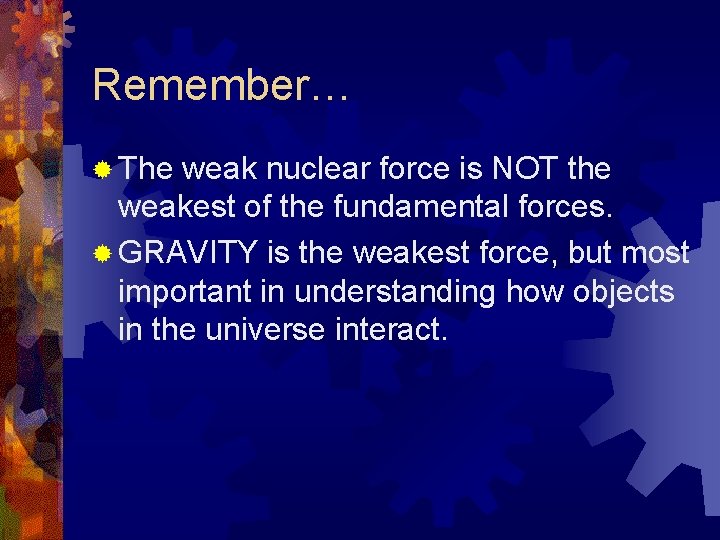 Remember…

The weak nuclear force is NOT the weakest of the fundamental forces.

GRAVITY is the weakest force, but most important in understanding how objects in the universe interact.